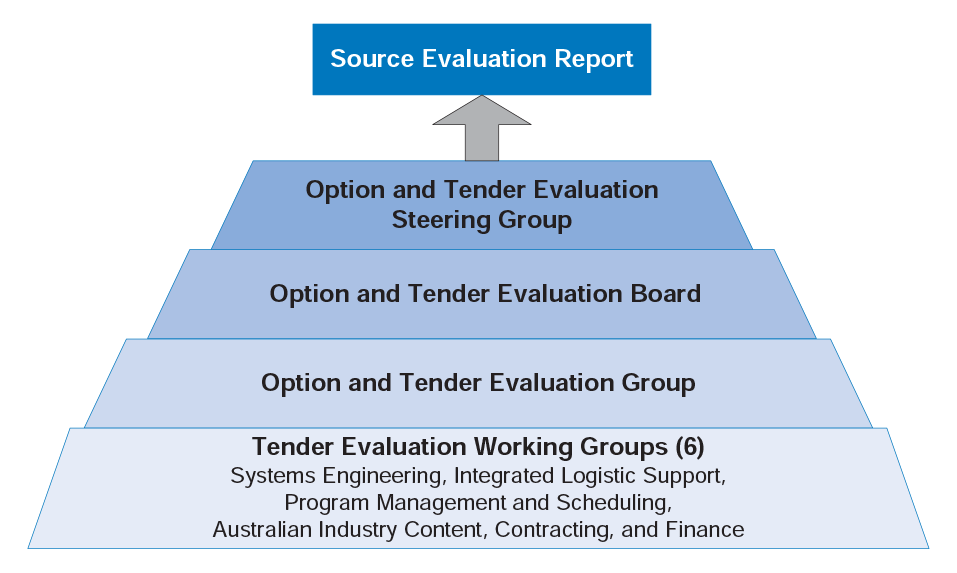 Source Evaluation Report

Option and Tender Evaluation Steering Group

Option and Tender Evaluation Board

Option and Tender Evaluation Group

Tender Evaluation Working Groups (6)
Systems Engineering, Integrated Logistic Support, Program Management and Scheduling, Australian Industry Content, Contracting, and Finance